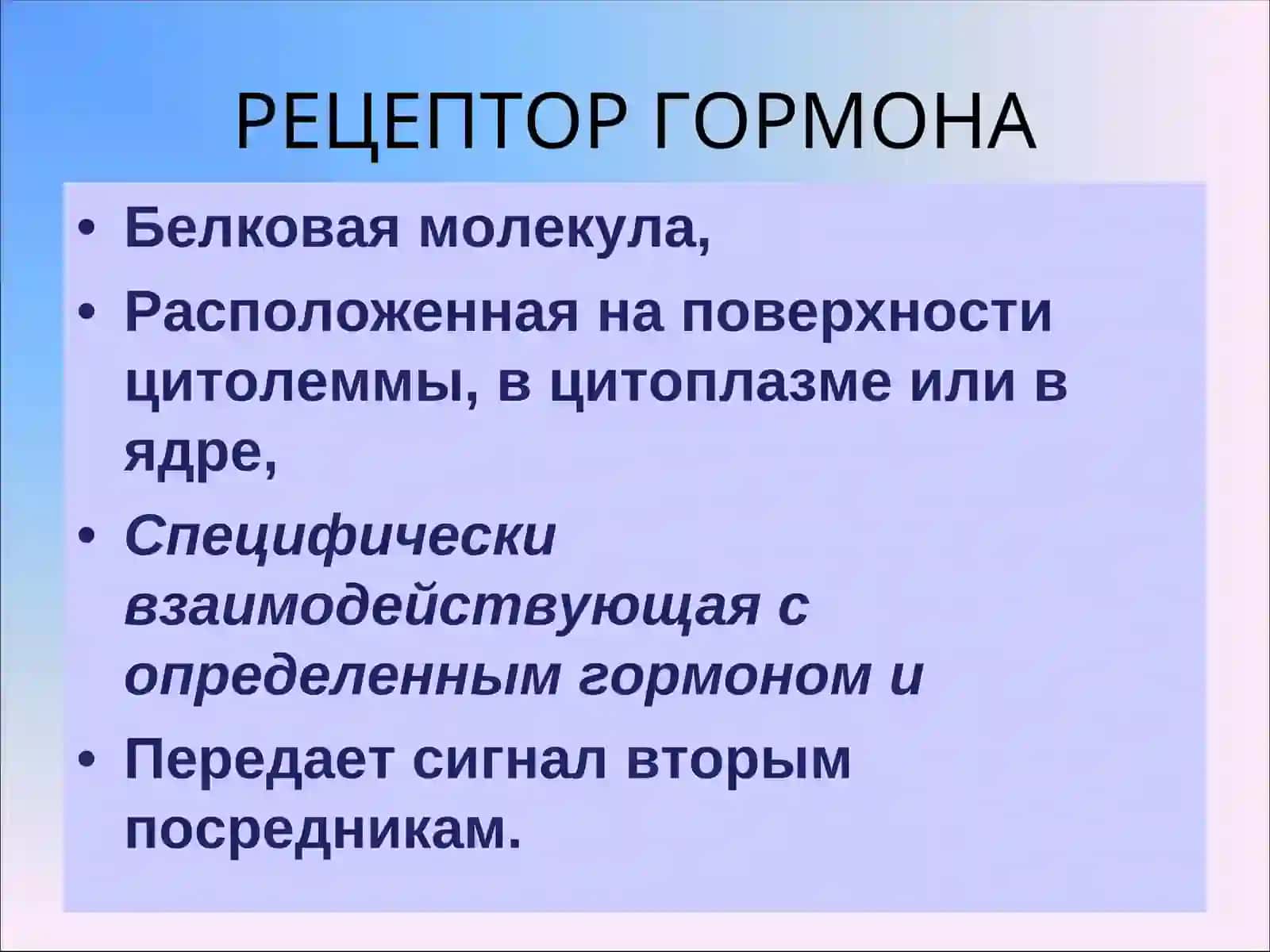 РЕЦЕПТОР ГОРМОНА

• Белковая молекула,
• Расположенная на поверхности цитолеммы, в цитоплазме или в ядре,
• Специфически взаимодействующая с определенным гормоном и
• Передает сигнал вторым посредникам.